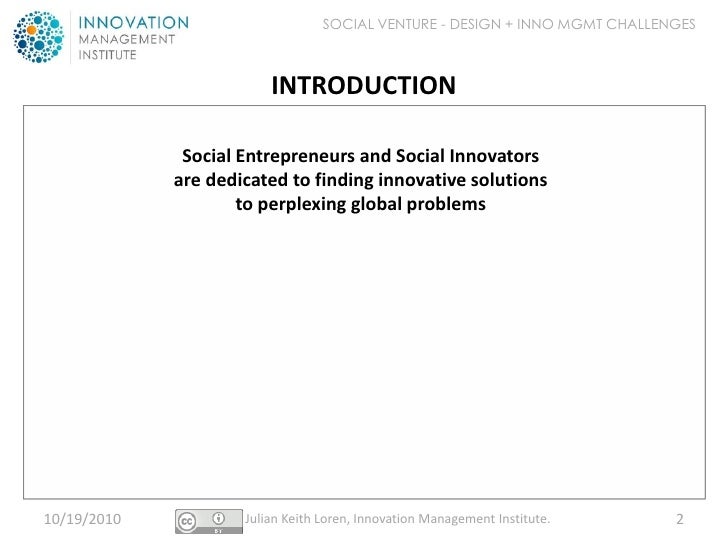 INNOVATION
MANAGEMENT
INSTITUTE

SOCIAL VENTURE - DESIGN + INNO MGMT CHALLENGES

INTRODUCTION

Social Entrepreneurs and Social Innovators are dedicated to finding innovative solutions to perplexing global problems

10/19/2010

cc BY

Julian Keith Loren, Innovation Management Institute.

2